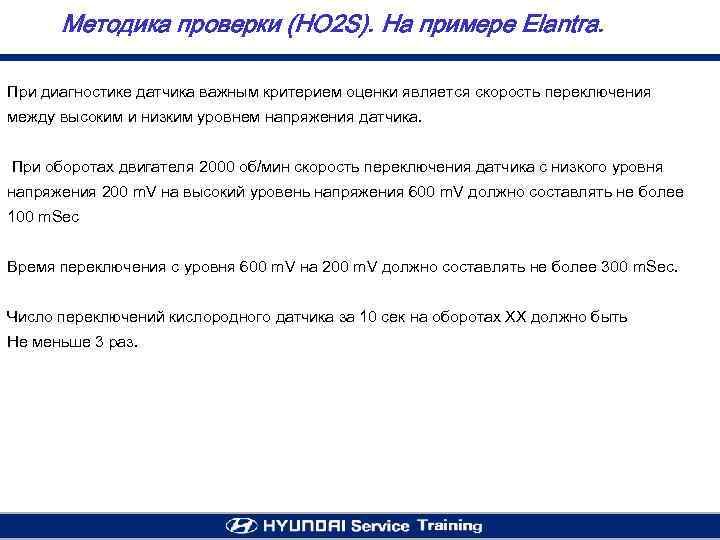 Методика проверки (HO2S). На примере Elantra.

При диагностике датчика важным критерием оценки является скорость переключения между высоким и низким уровнем напряжения датчика.

При оборотах двигателя 2000 об/мин скорость переключения датчика с низкого уровня напряжения 200 mV на высокий уровень напряжения 600 mV должно составлять не более 100 mSec

Время переключения с уровня 600 mV на 200 mV должно составлять не более 300 mSec.

Число переключений кислородного датчика за 10 сек на оборотах ХХ должно быть
Не меньше 3 раз.

HYUNDAI Service Training